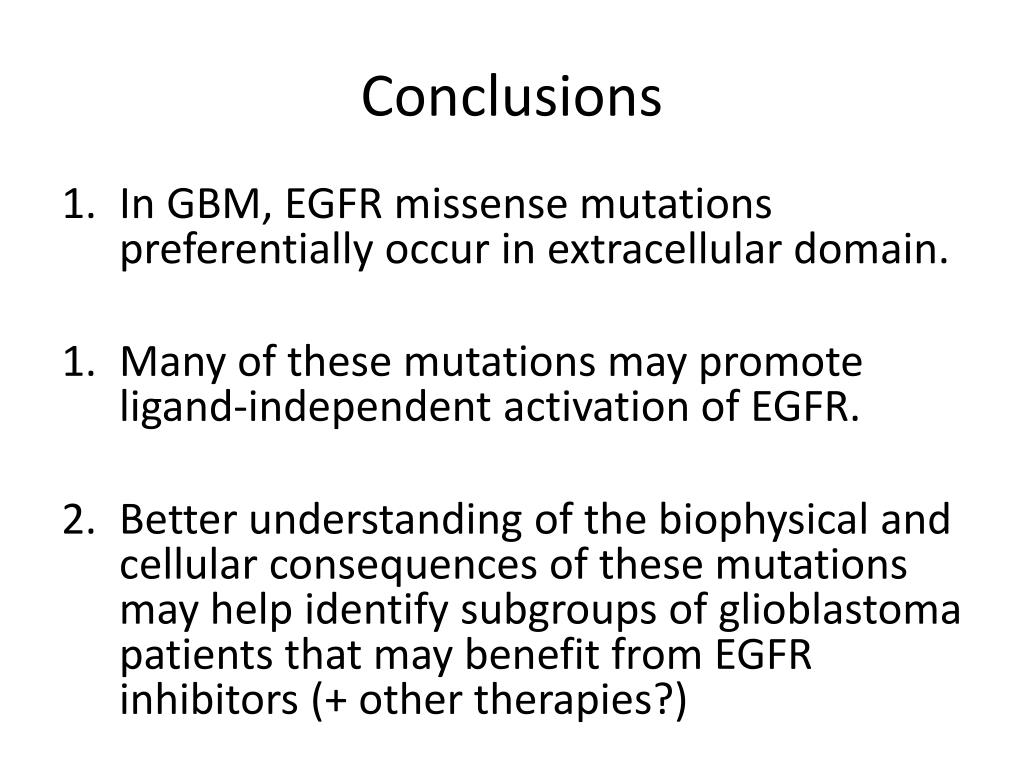 Conclusions

1. In GBM, EGFR missense mutations preferentially occur in extracellular domain.

1. Many of these mutations may promote ligand-independent activation of EGFR.

2. Better understanding of the biophysical and cellular consequences of these mutations may help identify subgroups of glioblastoma patients that may benefit from EGFR inhibitors (+ other therapies?)